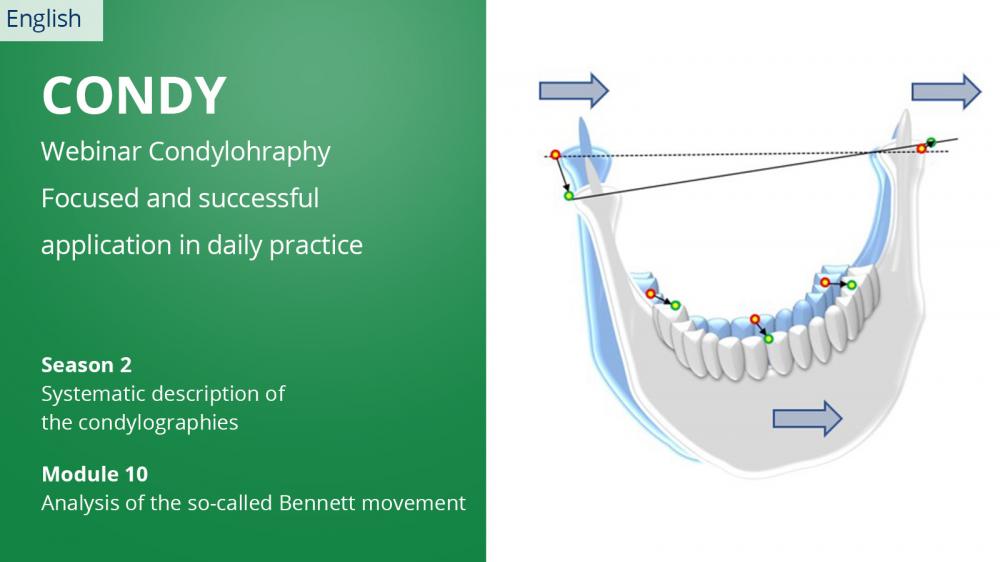 English

CONDY

Webinar Condylohraphy
Focused and successful application in daily practice

Season 2
Systematic description of the condylographies

Module 10
Analysis of the so-called Bennett movement